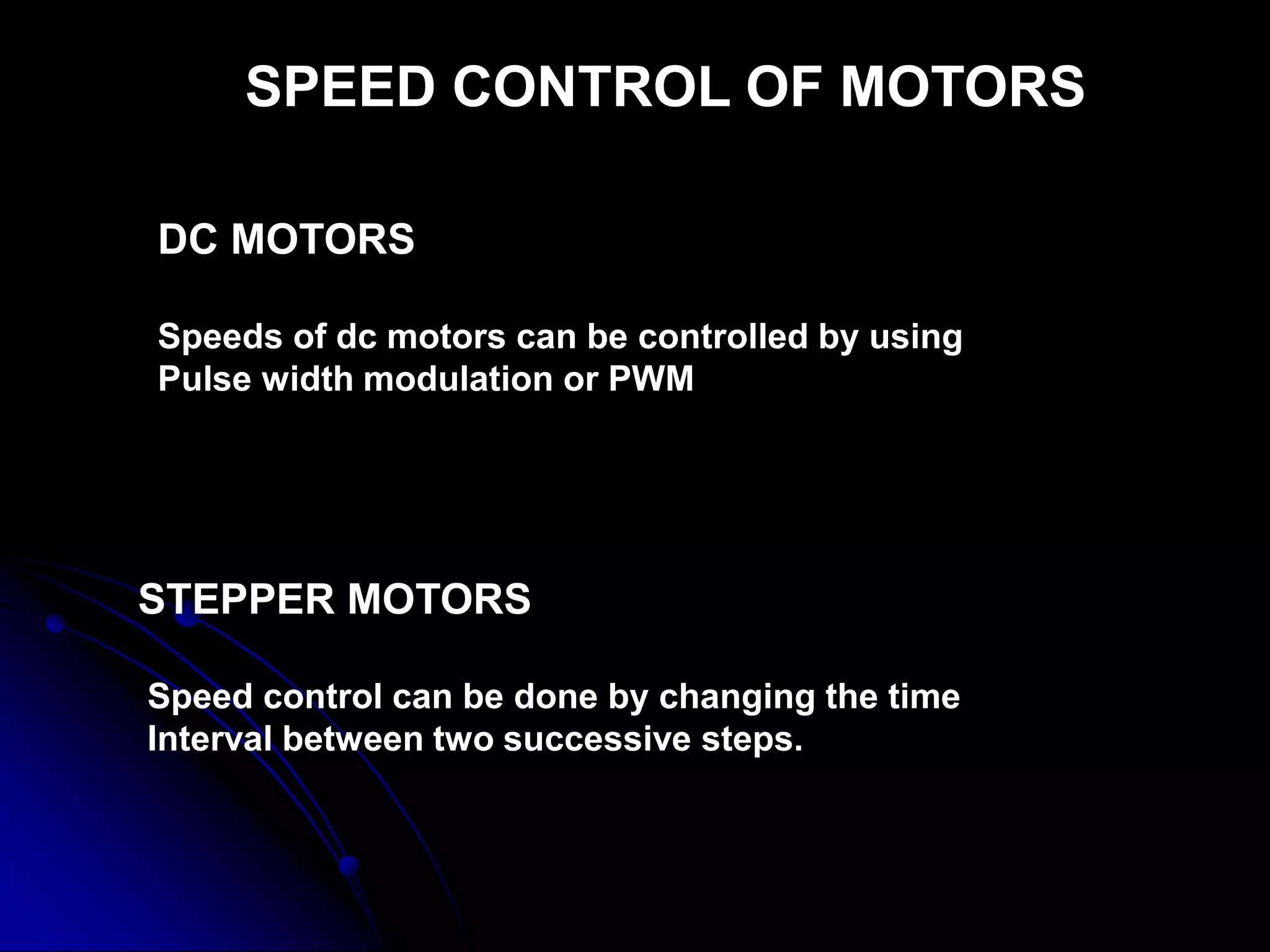 SPEED CONTROL OF MOTORS

DC MOTORS

Speeds of dc motors can be controlled by using Pulse width modulation or PWM

STEPPER MOTORS

Speed control can be done by changing the time Interval between two successive steps.